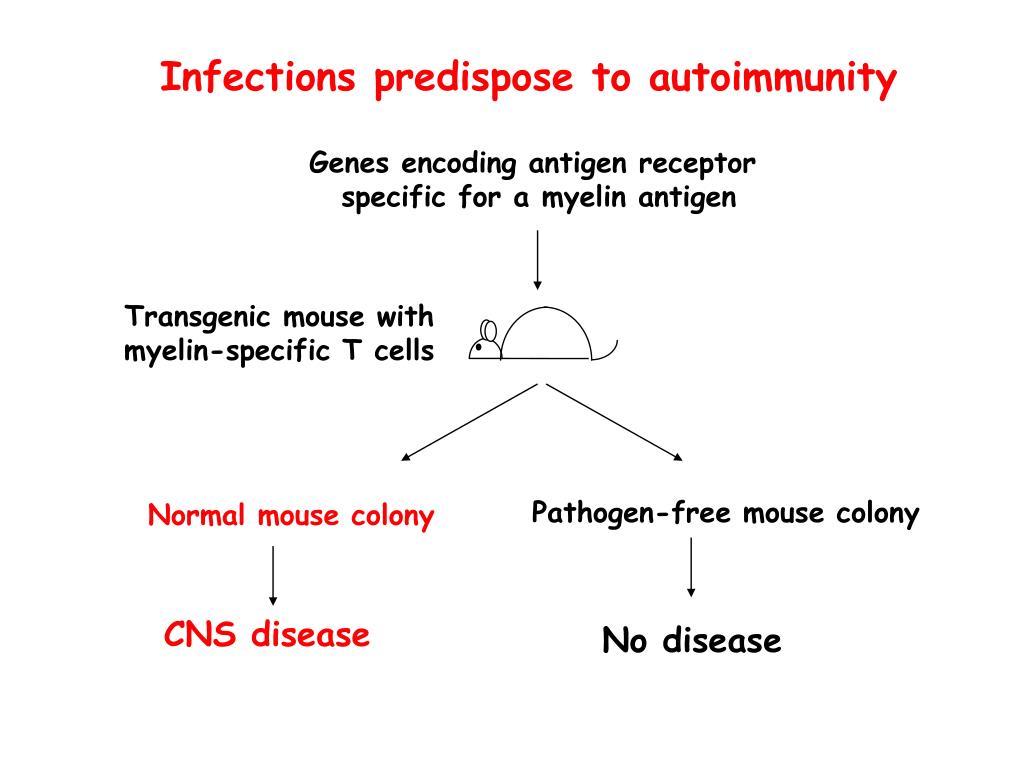 Infections predispose to autoimmunity

Genes encoding antigen receptor specific for a myelin antigen

Transgenic mouse with myelin-specific T cells

Normal mouse colony

Pathogen-free mouse colony

CNS disease

No disease